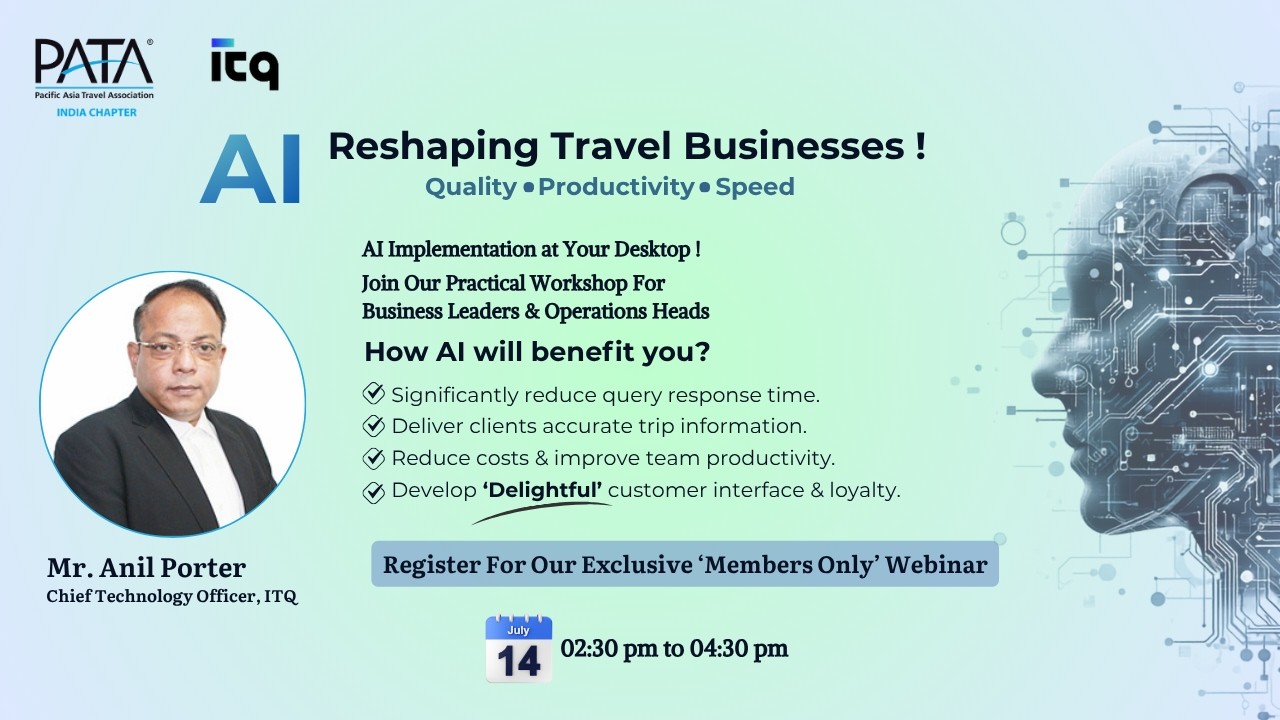 PATA®
Pacific Asia Travel Association
INDIA CHAPTER

itq

AI Reshaping Travel Businesses !
Quality • Productivity • Speed

AI Implementation at Your Desktop !
Join Our Practical Workshop For Business Leaders & Operations Heads

How AI will benefit you?

Significantly reduce query response time.
Deliver clients accurate trip information.
Reduce costs & improve team productivity.
Develop 'Delightful' customer interface & loyalty.

Mr. Anil Porter
Chief Technology Officer, ITQ

Register For Our Exclusive 'Members Only' Webinar

July
14
02:30 pm to 04:30 pm